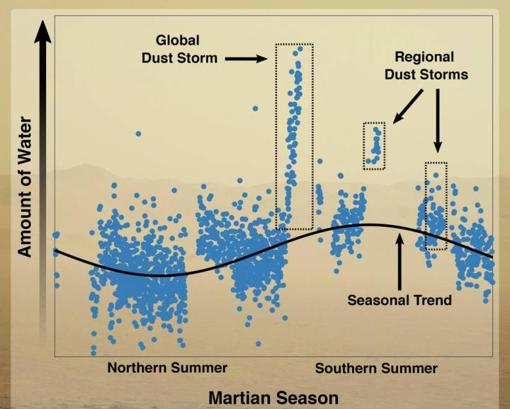 Amount of Water

Global Dust Storm

Regional Dust Storms

Seasonal Trend

Northern Summer

Southern Summer

Martian Season